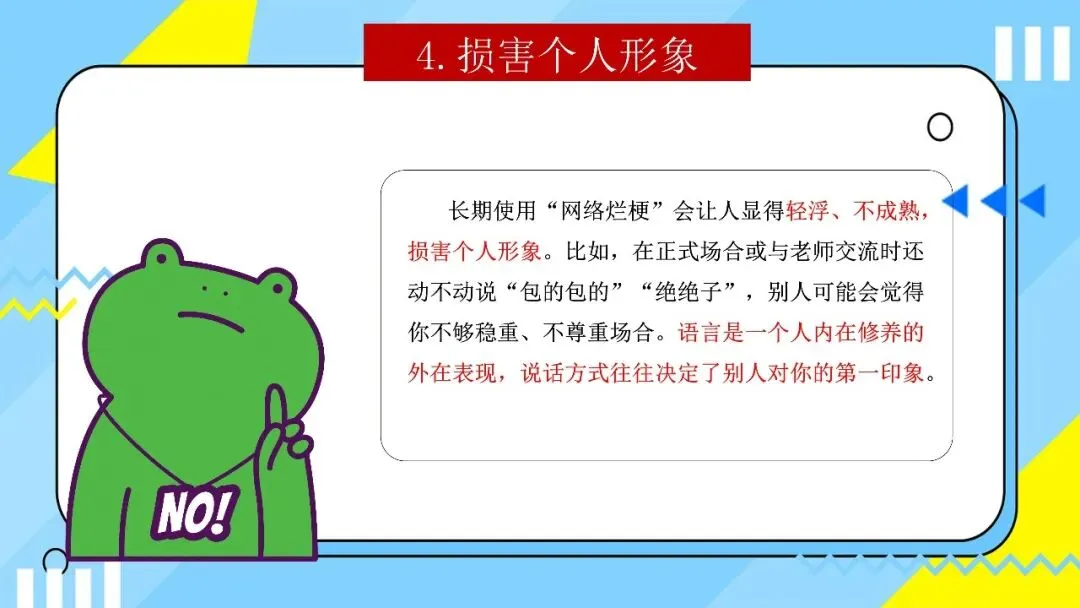 4. 损害个人形象

长期使用“网络烂梗”会让人显得轻浮、不成熟，损害个人形象。比如，在正式场合或与老师交流时还动不动说“包的包的”“绝绝子”，别人可能会觉得你不够稳重、不尊重场合。语言是一个人内在修养的外在表现，说话方式往往决定了别人对你的第一印象。

NO!